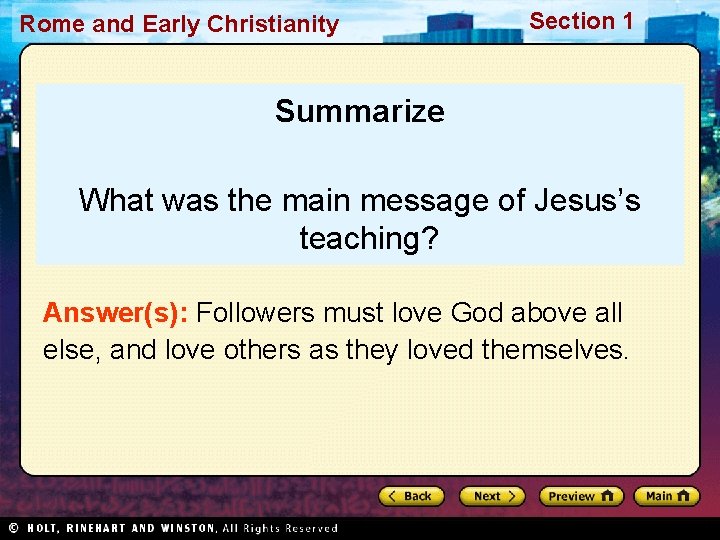 Rome and Early Christianity

Section 1

Summarize

What was the main message of Jesus's teaching?

Answer(s): Followers must love God above all else, and love others as they loved themselves.

Back

Next

Preview

Main

© HOLT, RINEHART AND WINSTON, All Rights Reserved